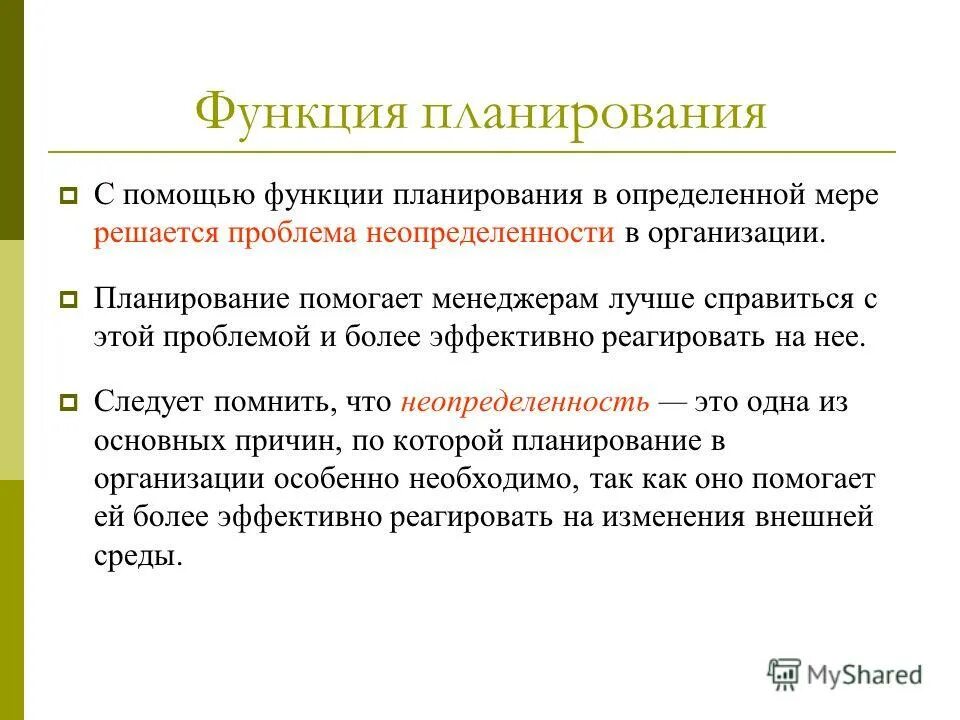 Функция планирования

С помощью функции планирования в определенной мере решается проблема неопределенности в организации.

Планирование помогает менеджерам лучше справиться с этой проблемой и более эффективно реагировать на нее.

Следует помнить, что неопределенность — это одна из основных причин, по которой планирование в организации особенно необходимо, так как оно помогает ей более эффективно реагировать на изменения внешней среды.

MyShared